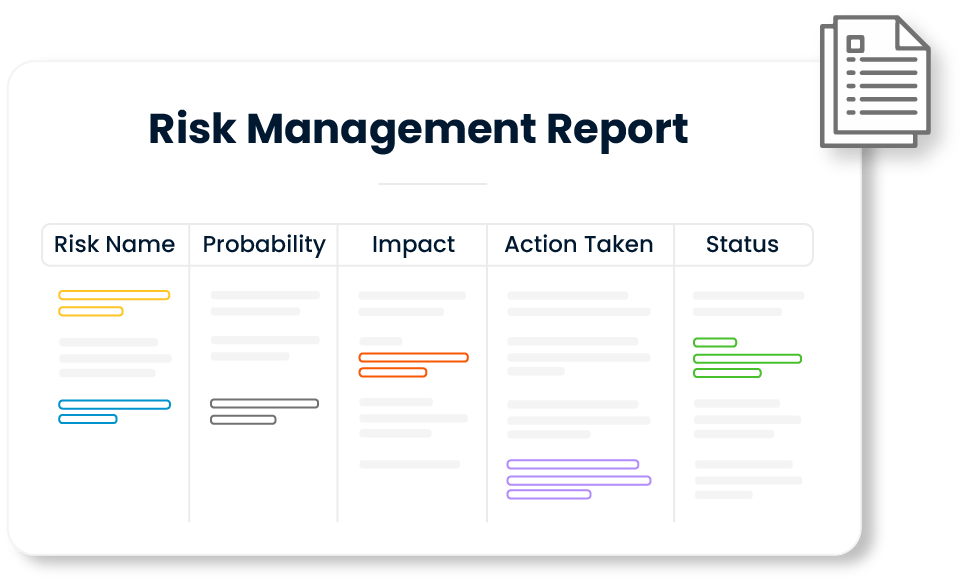 Risk Management Report

| Risk Name | Probability | Impact | Action Taken | Status |
|---|---|---|---|---|